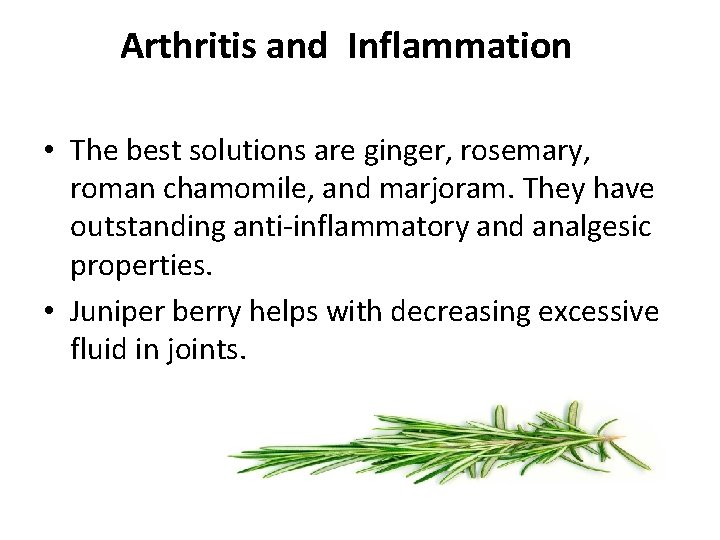 Arthritis and Inflammation

• The best solutions are ginger, rosemary, roman chamomile, and marjoram. They have outstanding anti-inflammatory and analgesic properties.

• Juniper berry helps with decreasing excessive fluid in joints.